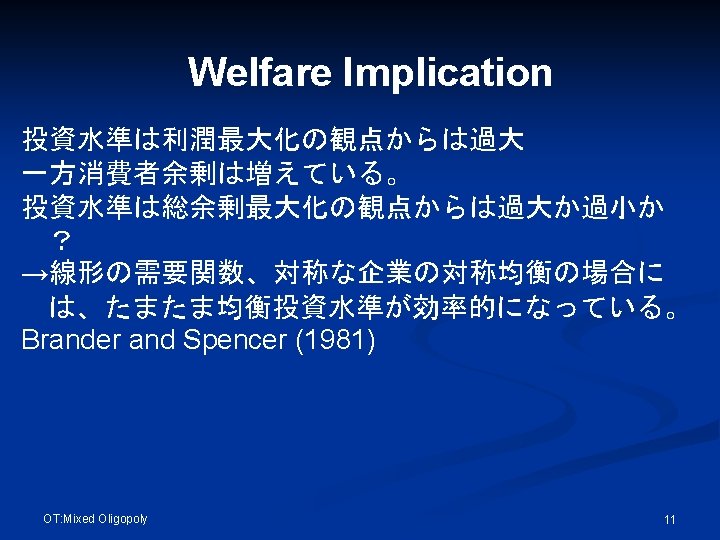 Welfare Implication

投資水準は利潤最大化の観点からは過大
一方消費者余剰は増えている。
投資水準は総余剰最大化の観点からは過大か過小か？
→線形の需要関数、対称な企業の対称均衡の場合には、たまたま均衡投資水準が効率的になっている。
Brander and Spencer (1981)

OT:Mixed Oligopoly

11